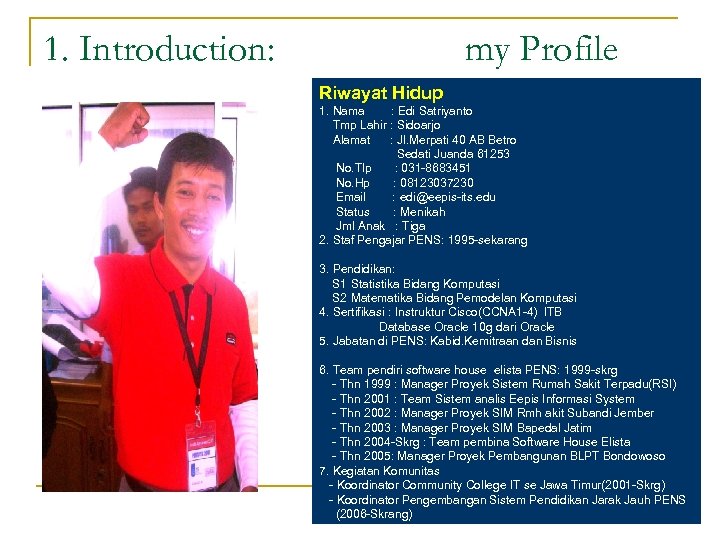 1. Introduction: my Profile

Riwayat Hidup
1. Nama : Edi Satriyanto
Tmp Lahir : Sidoarjo
Alamat : Jl.Merpati 40 AB Betro Sedati Juanda 61253
No.Tlp : 031-8683451
No.Hp : 08123037230
Email : edi@eepis-its.edu
Status : Menikah
Jml Anak : Tiga
2. Staf Pengajar PENS: 1995-sekarang

3. Pendidikan:
S1 Statistika Bidang Komputasi
S2 Matematika Bidang Pemodelan Komputasi
4. Sertifikasi : Instruktur Cisco(CCNA1-4) ITB
Database Oracle 10g dari Oracle
5. Jabatan di PENS: Kabid.Kemitraan dan Bisnis

6. Team pendiri software house elista PENS: 1999-skrg
- Thn 1999 : Manager Proyek Sistem Rumah Sakit Terpadu(RSI)
- Thn 2001 : Team Sistem analis Eepis Informasi System
- Thn 2002 : Manager Proyek SIM Rmh akit Subandi Jember
- Thn 2003 : Manager Proyek SIM Bapedal Jatim
- Thn 2004-Skrg : Team pembina Software House Elista
- Thn 2005: Manager Proyek Pembangunan BLPT Bondowoso
7. Kegiatan Komunitas
- Koordinator Community College IT se Jawa Timur(2001-Skrg)
- Koordinator Pengembangan Sistem Pendidikan Jarak Jauh PENS (2006-Skrang)